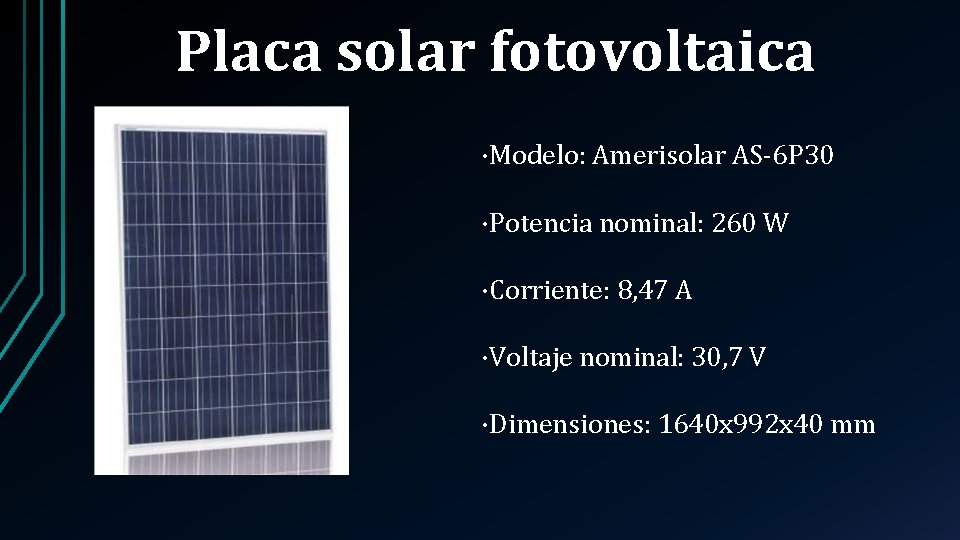 Placa solar fotovoltaica

·Modelo: Amerisolar AS-6P30

·Potencia nominal: 260 W

·Corriente: 8,47 A

·Voltaje nominal: 30,7 V

·Dimensiones: 1640x992x40 mm